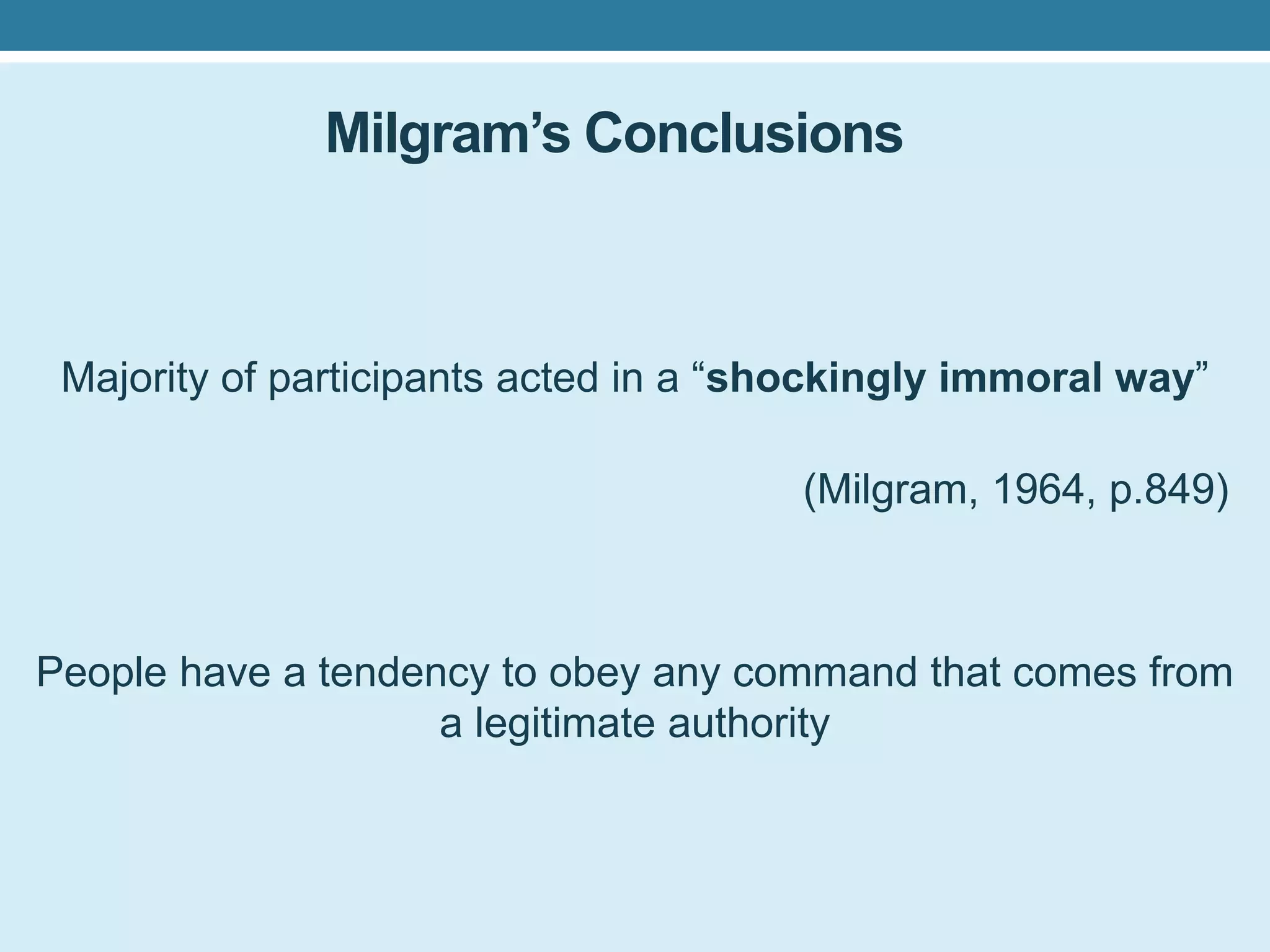 Milgram’s Conclusions

Majority of participants acted in a “shockingly immoral way”

(Milgram, 1964, p.849)

People have a tendency to obey any command that comes from a legitimate authority